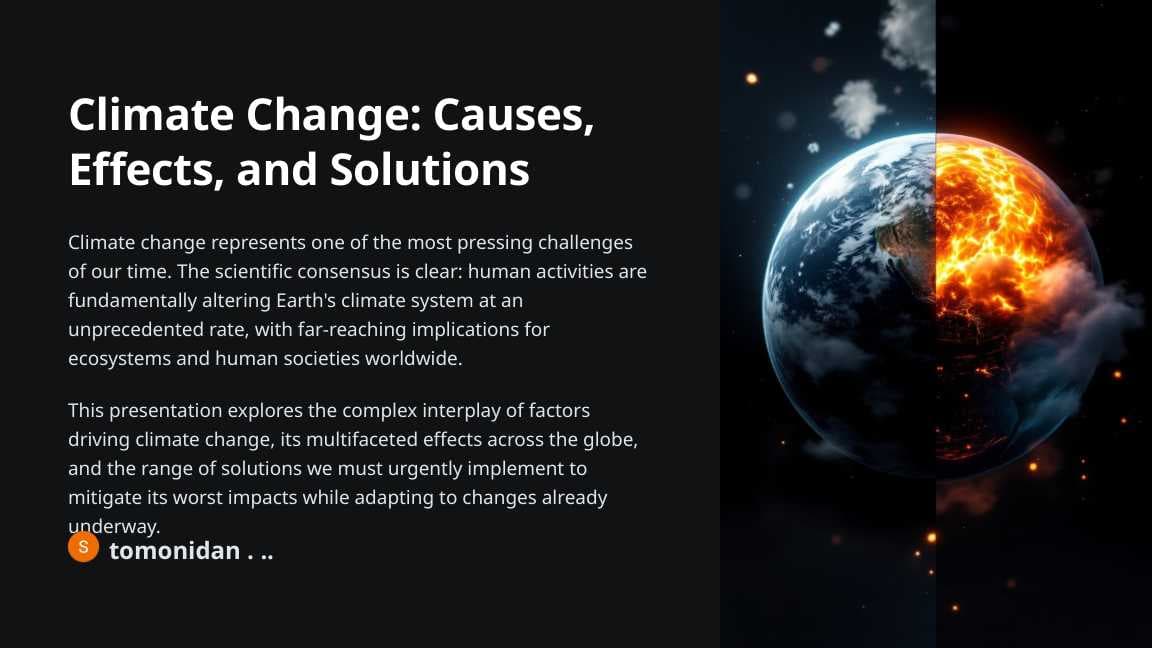 Climate Change: Causes, Effects, and Solutions

Climate change represents one of the most pressing challenges of our time. The scientific consensus is clear: human activities are fundamentally altering Earth's climate system at an unprecedented rate, with far-reaching implications for ecosystems and human societies worldwide.

This presentation explores the complex interplay of factors driving climate change, its multifaceted effects across the globe, and the range of solutions we must urgently implement to mitigate its worst impacts while adapting to changes already underway.

S tomonidan . ..